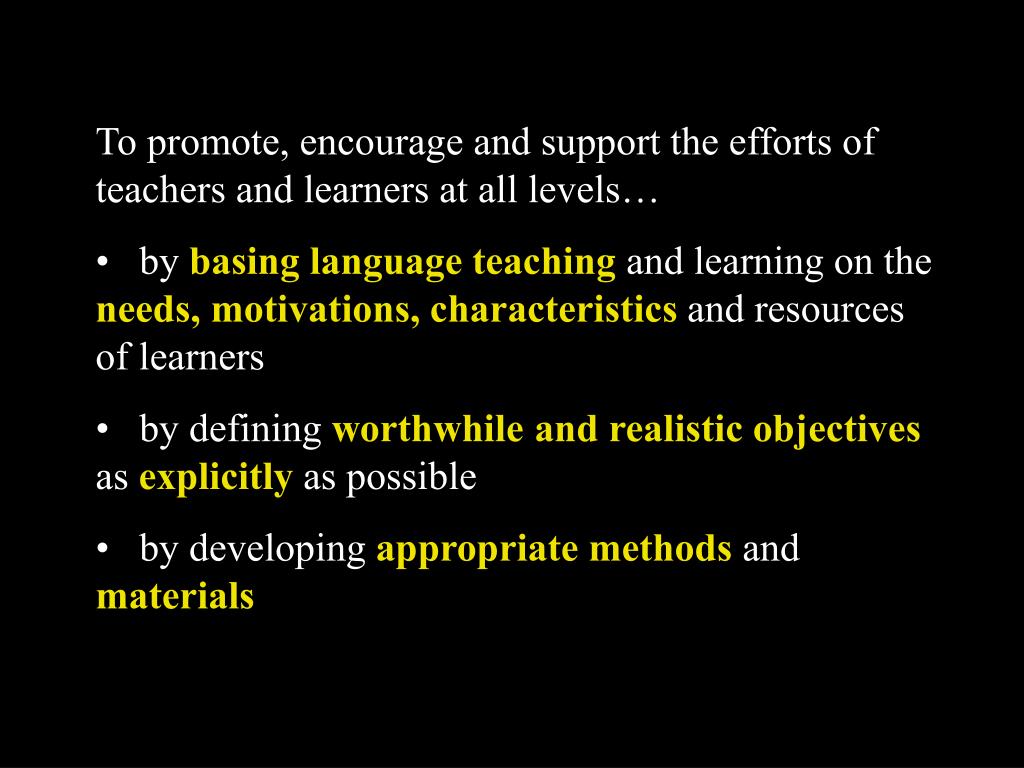 To promote, encourage and support the efforts of teachers and learners at all levels…

• by basing language teaching and learning on the needs, motivations, characteristics and resources of learners

• by defining worthwhile and realistic objectives as explicitly as possible

• by developing appropriate methods and materials